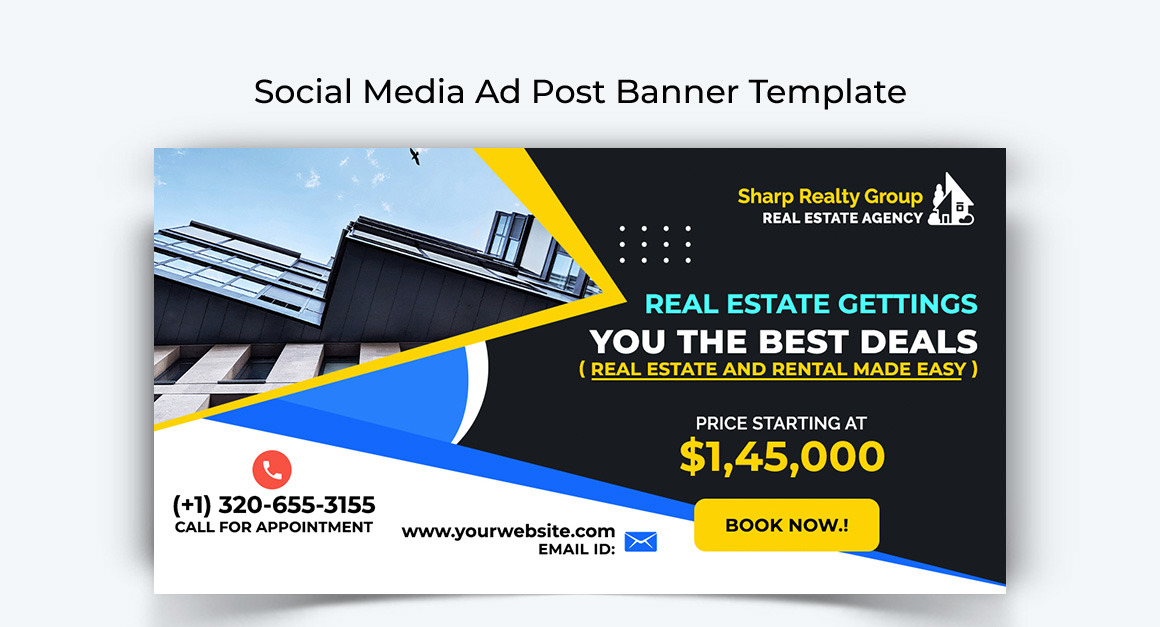 Social Media Ad Post Banner Template

Sharp Realty Group
REAL ESTATE AGENCY

REAL ESTATE GETTINGS
YOU THE BEST DEALS
( REAL ESTATE AND RENTAL MADE EASY )

PRICE STARTING AT
$1,45,000

BOOK NOW.!

(+1) 320-655-3155
CALL FOR APPOINTMENT

www.yourwebsite.com
EMAIL ID: